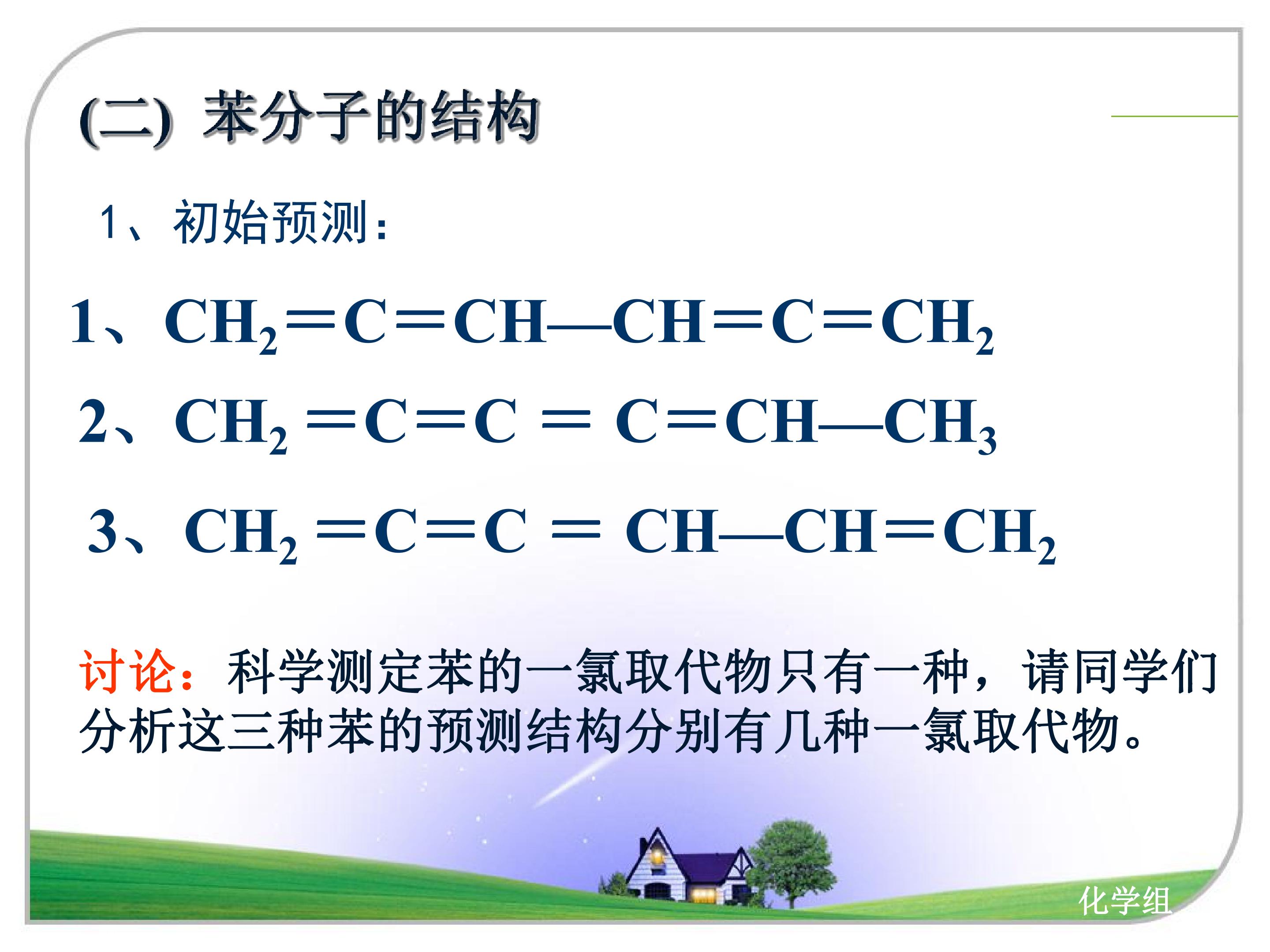 (二) 苯分子的结构

1、初始预测：

1、$CH_2=C=CH—CH=C=CH_2$

2、$CH_2=C=C=C=CH—CH_3$

3、$CH_2=C=C=CH—CH=CH_2$

讨论：科学测定苯的一氯取代物只有一种，请同学们分析这三种苯的预测结构分别有几种一氯取代物。

化学组